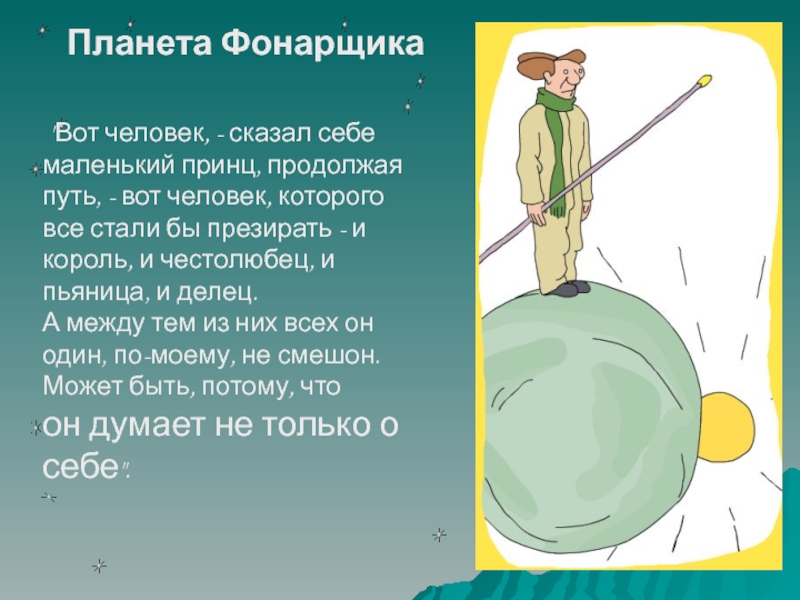 Планета Фонарщика

"Вот человек, - сказал себе маленький принц, продолжая путь, - вот человек, которого все стали бы презирать - и король, и честолюбец, и пьяница, и делец.
А между тем из них всех он один, по-моему, не смешон. Может быть, потому, что он думает не только о себе".